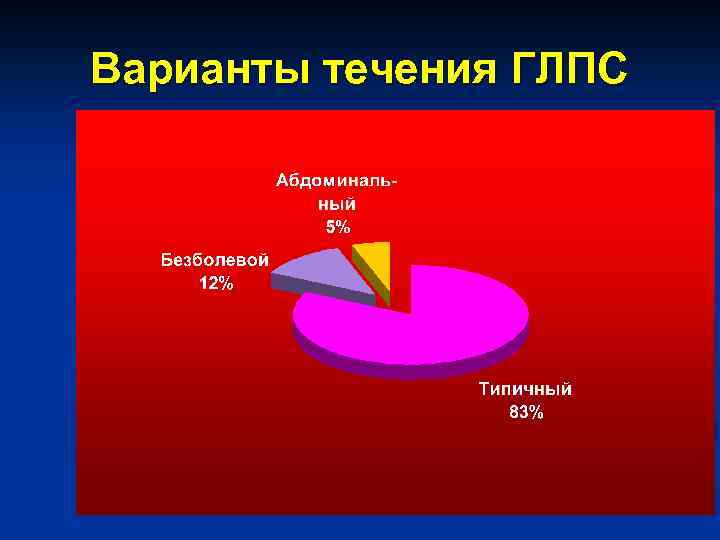 Варианты течения ГЛПС

Абдоминальный
5%

Безболевой
12%

Типичный
83%